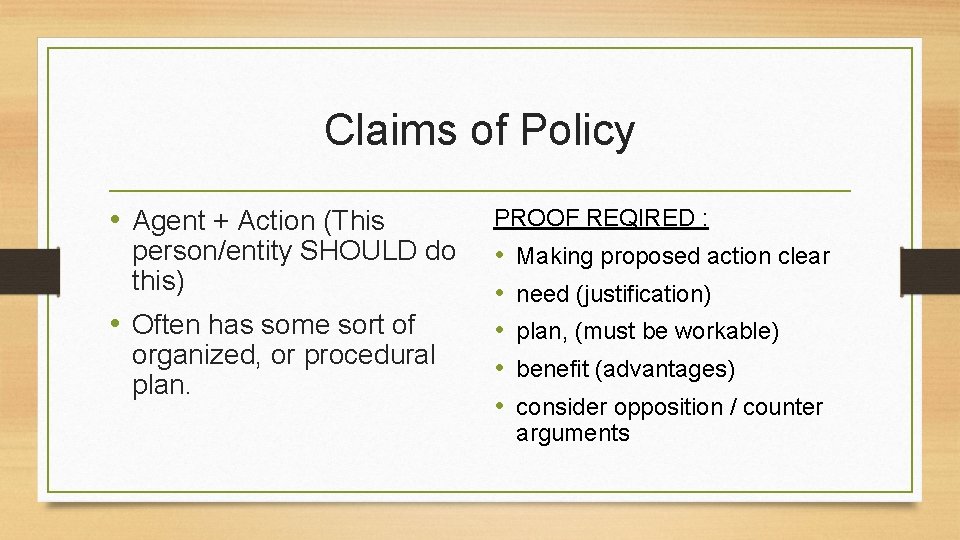 Claims of Policy

• Agent + Action (This person/entity SHOULD do this)
• Often has some sort of organized, or procedural plan.

PROOF REQIRED :
• Making proposed action clear
• need (justification)
• plan, (must be workable)
• benefit (advantages)
• consider opposition / counter arguments